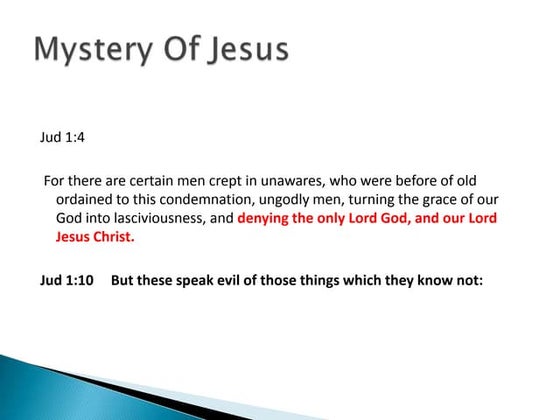 Mystery Of Jesus

Jud 1:4

For there are certain men crept in unawares, who were before of old ordained to this condemnation, ungodly men, turning the grace of our God into lasciviousness, and denying the only Lord God, and our Lord Jesus Christ.

Jud 1:10 But these speak evil of those things which they know not: